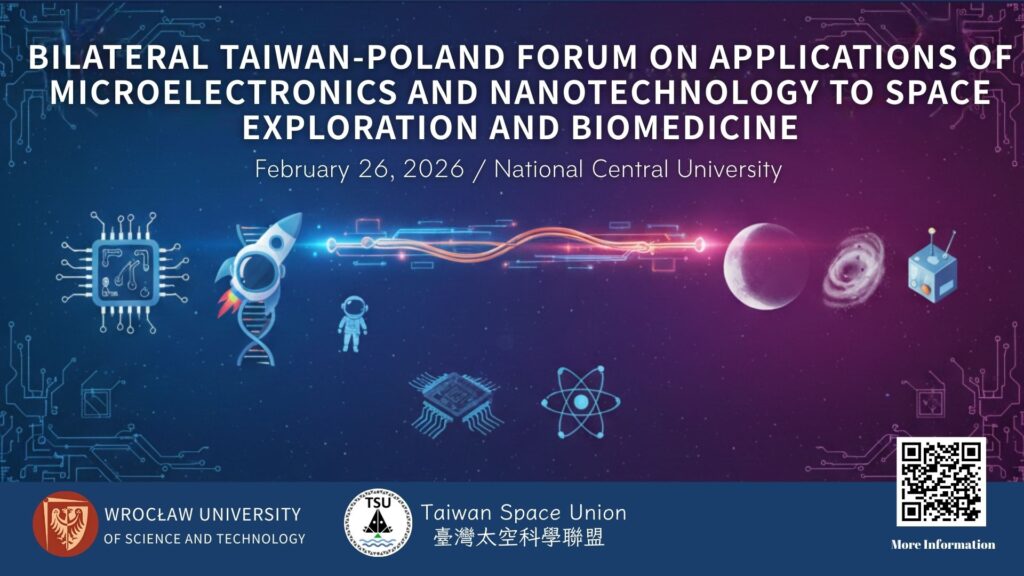 BILATERAL TAIWAN-POLAND FORUM ON APPLICATIONS OF MICROELECTRONICS AND NANOTECHNOLOGY TO SPACE EXPLORATION AND BIOMEDICINE

February 26, 2026 / National Central University

WROCŁAW UNIVERSITY OF SCIENCE AND TECHNOLOGY

TSU

Taiwan Space Union
臺灣太空科學聯盟

More Information